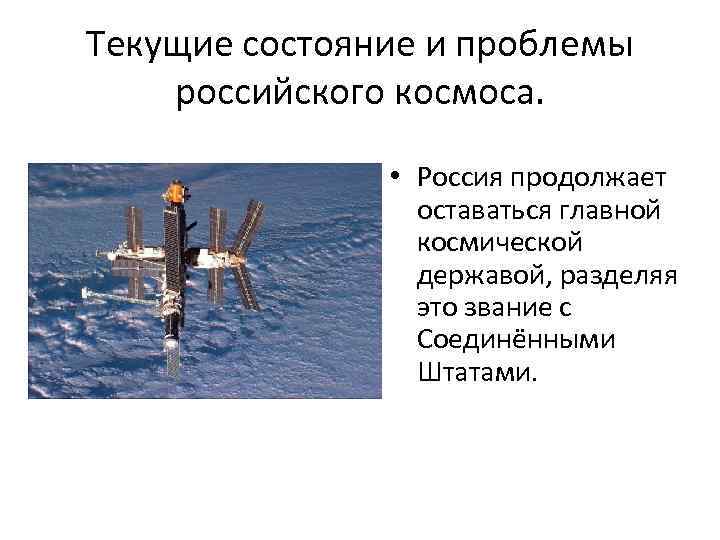 Текущие состояние и проблемы российского космоса.

• Россия продолжает оставаться главной космической державой, разделяя это звание с Соединёнными Штатами.